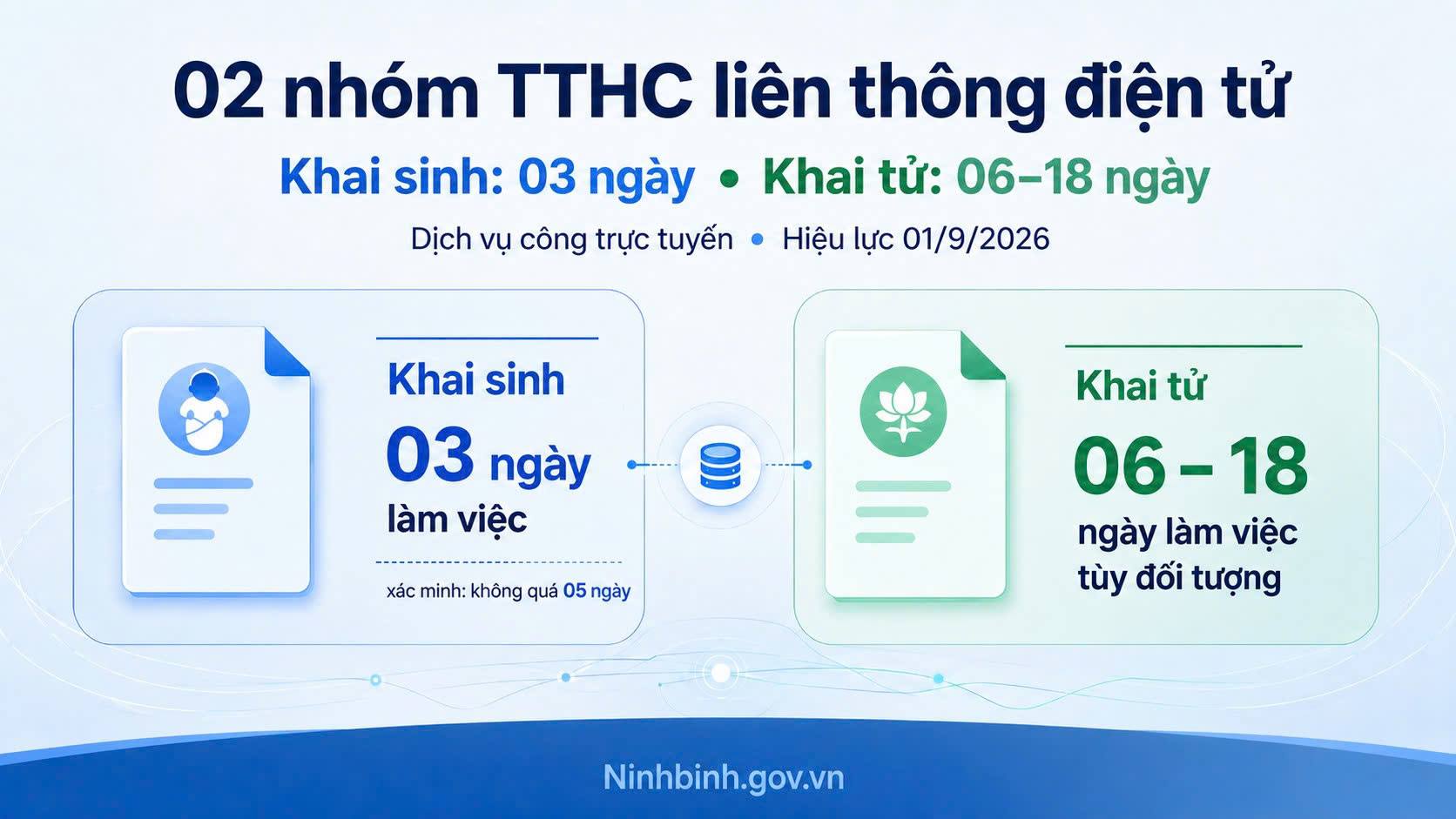 02 nhóm TTHC liên thông điện tử

Khai sinh: 03 ngày • Khai tử: 06–18 ngày

Dịch vụ công trực tuyến • Hiệu lực 01/9/2026

Khai sinh
03 ngày
làm việc

xác minh: không quá 05 ngày

Khai tử
06 – 18
ngày làm việc
tùy đối tượng

Ninhbinh.gov.vn